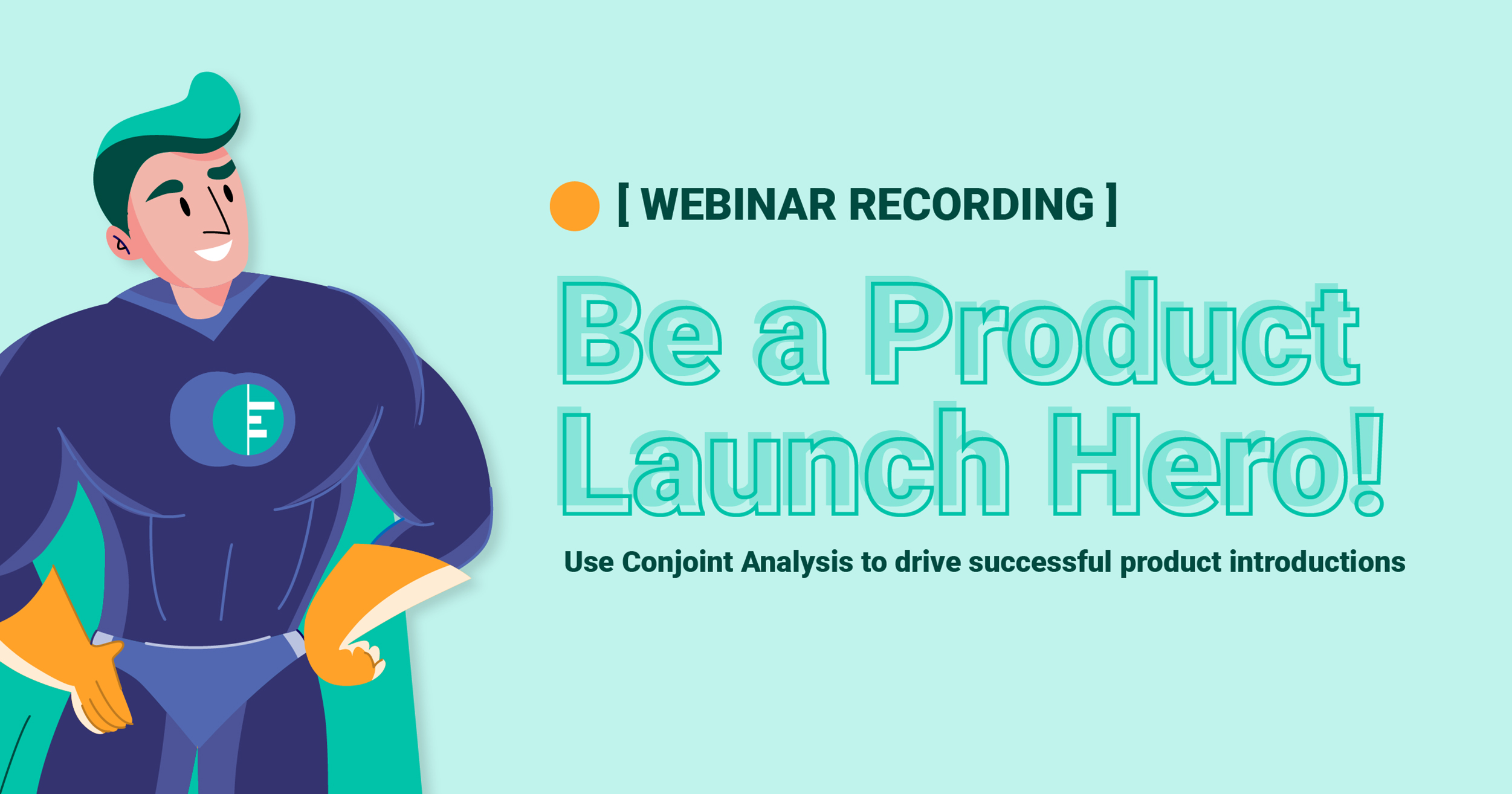 [ WEBINAR RECORDING ]

Be a Product Launch Hero!

Use Conjoint Analysis to drive successful product introductions